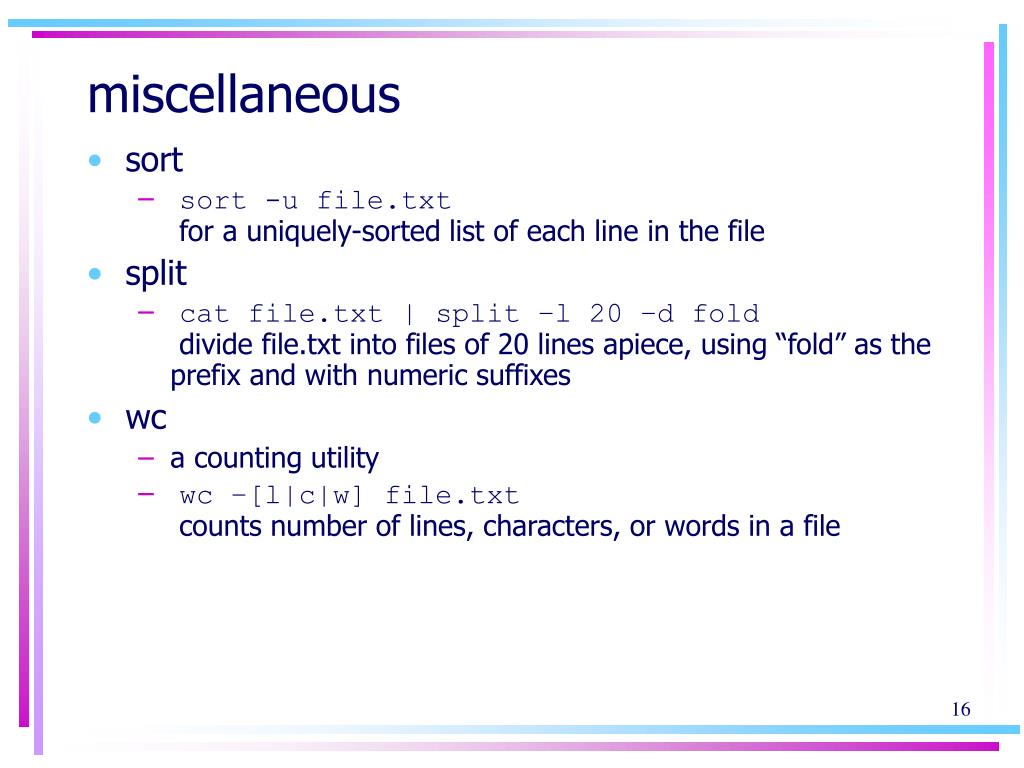 miscellaneous

• sort
  – sort -u file.txt
    for a uniquely-sorted list of each line in the file
• split
  – cat file.txt | split –l 20 –d fold
    divide file.txt into files of 20 lines apiece, using “fold” as the prefix and with numeric suffixes
• wc
  – a counting utility
  – wc –[l|c|w] file.txt
    counts number of lines, characters, or words in a file

16